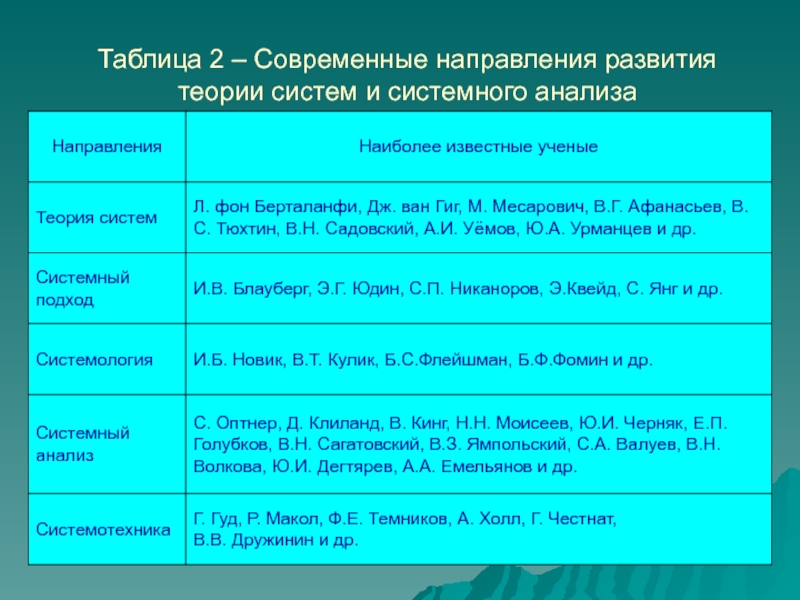 Таблица 2 – Современные направления развития теории систем и системного анализа

| Направления | Наиболее известные ученые |
|---|---|
| Теория систем | Л. фон Берталанфи, Дж. ван Гиг, М. Месарович, В.Г. Афанасьев, В. С. Тюхтин, В.Н. Садовский, А.И. Уёмов, Ю.А. Урманцев и др. |
| Системный подход | И.В. Блауберг, Э.Г. Юдин, С.П. Никаноров, Э.Квейд, С. Янг и др. |
| Системология | И.Б. Новик, В.Т. Кулик, Б.С.Флейшман, Б.Ф.Фомин и др. |
| Системный анализ | С. Оптнер, Д. Клиланд, В. Кинг, Н.Н. Моисеев, Ю.И. Черняк, Е.П. Голубков, В.Н. Сагатовский, В.З. Ямпольский, С.А. Валуев, В.Н. Волкова, Ю.И. Дегтярев, А.А. Емельянов и др. |
| Системотехника | Г. Гуд, Р. Макол, Ф.Е. Темников, А. Холл, Г. Честнат, В.В. Дружинин и др. |